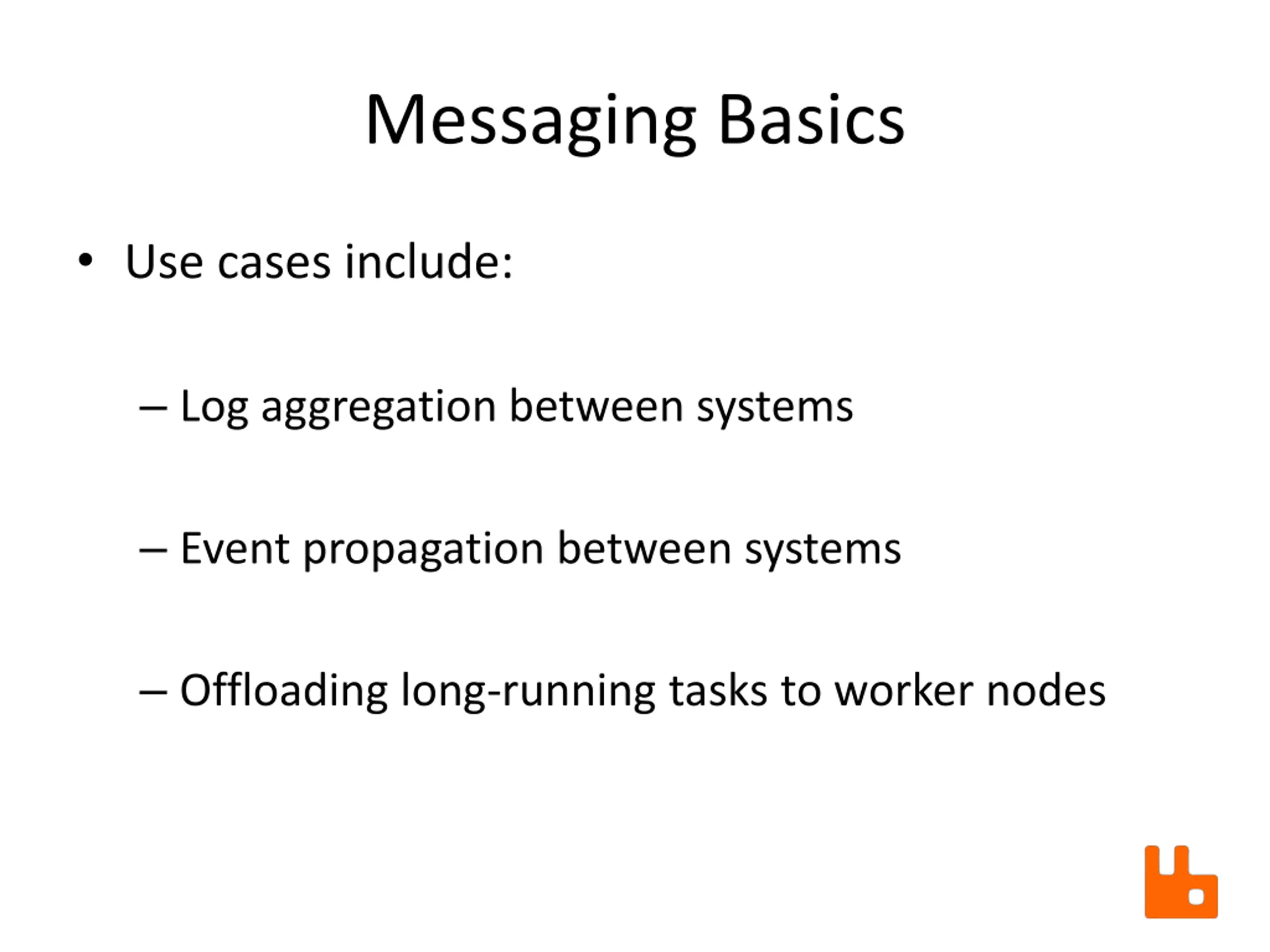 Messaging Basics

• Use cases include:

– Log aggregation between systems

– Event propagation between systems

– Offloading long-running tasks to worker nodes